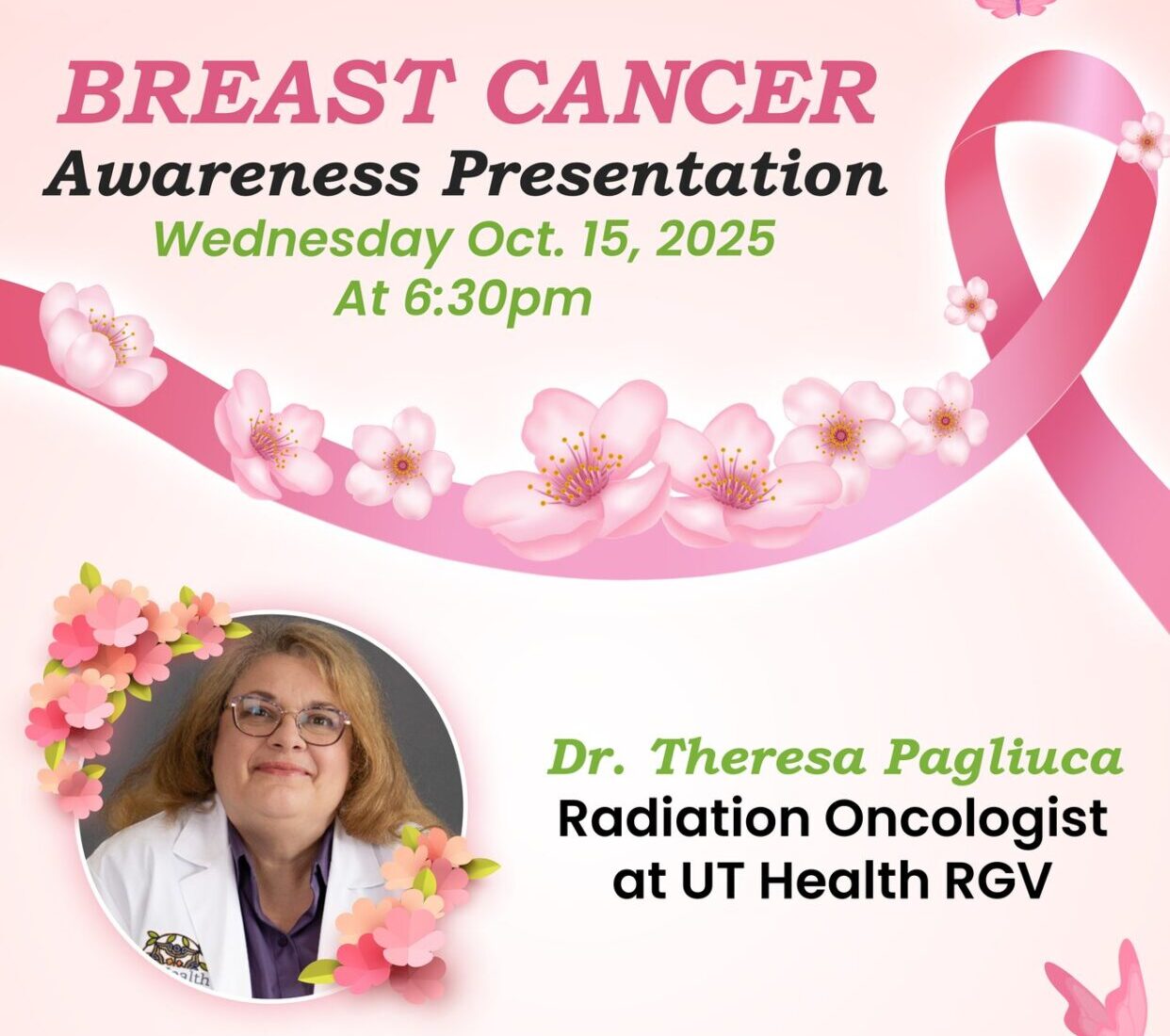 BREAST CANCER
Awareness Presentation
Wednesday Oct. 15, 2025
At 6:30pm

Dr. Theresa Pagliuca
Radiation Oncologist
at UT Health RGV